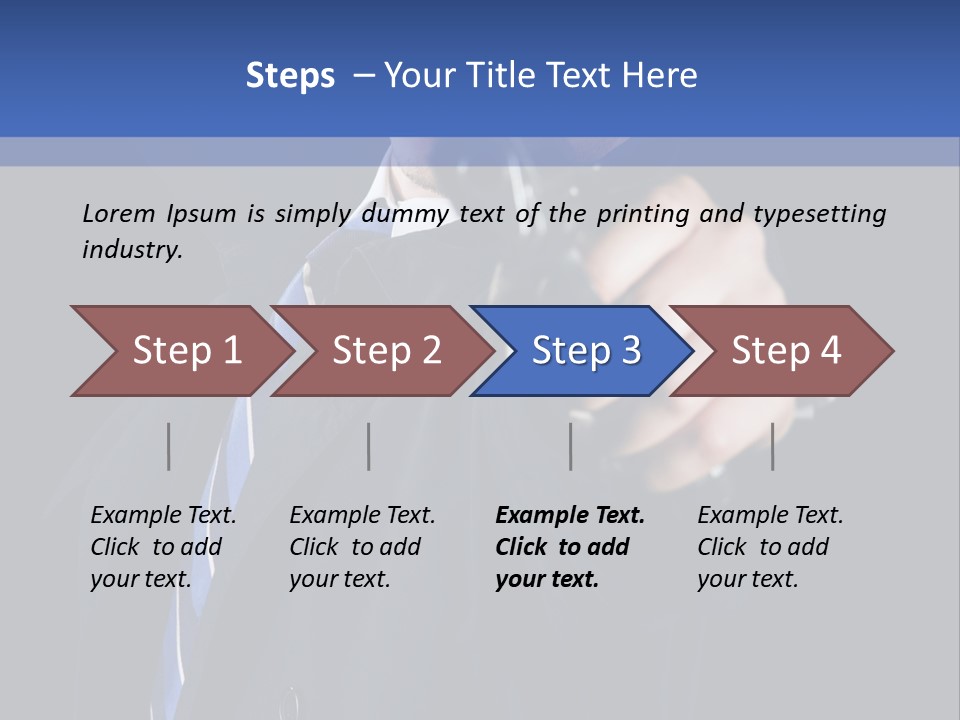 Steps – Your Title Text Here

Lorem Ipsum is simply dummy text of the printing and typesetting industry.

Step 1

Step 2

Step 3

Step 4

Example Text. Click to add your text.

Example Text. Click to add your text.

Example Text. Click to add your text.

Example Text. Click to add your text.